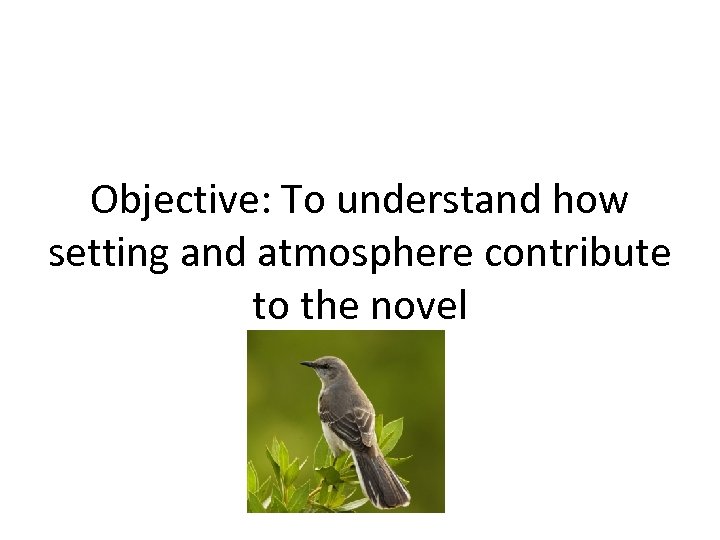 Objective: To understand how setting and atmosphere contribute to the novel